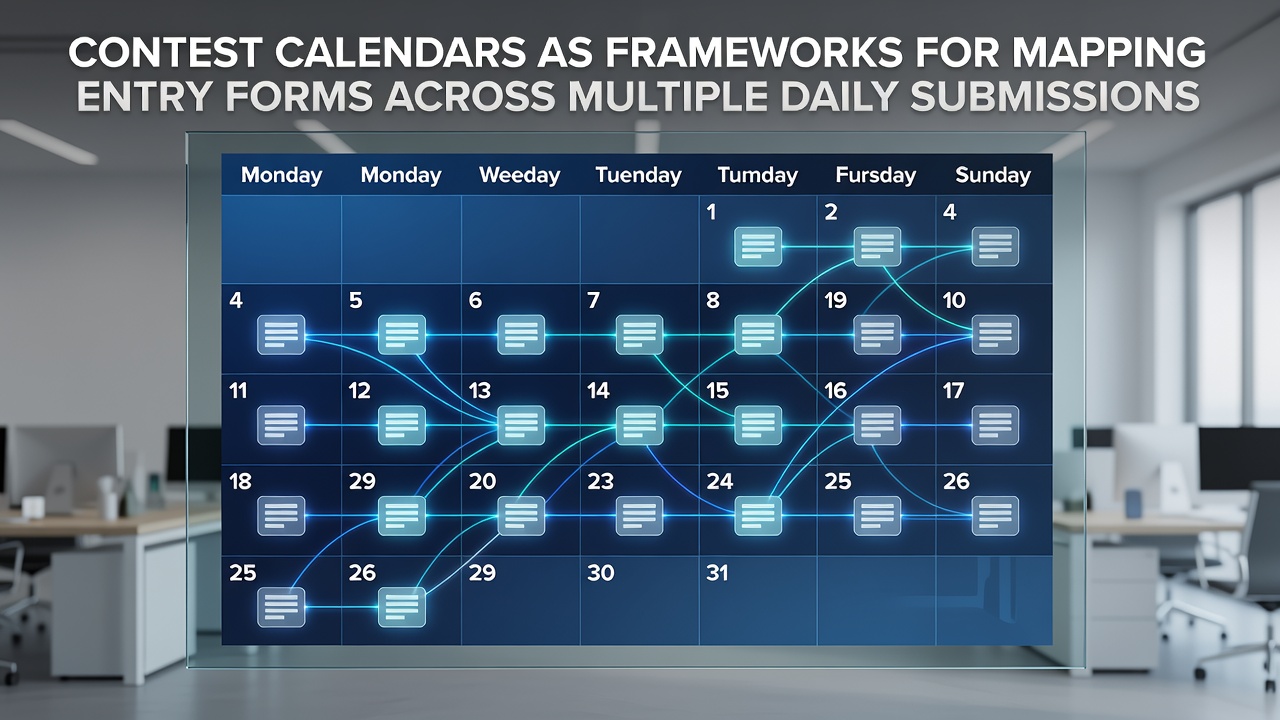 CONTEST CALENDARS AS FRAMEWORKS FOR MAPPING ENTRY FORMS ACROSS MULTIPLE DAILY SUBMISSIONS

| Monday | Monday | Weeday | Tuenday | Tumday | Fursday | Sunday |
|---|---|---|---|---|---|---|
| | | | | 1 | 2 | 4 |
| 4 | 5 | 6 | 7 | 8 | 19 | 10 |
| 11 | 12 | 13 | 14 | 15 | 16 | 17 |
| 18 | 29 | 20 | 23 | 24 | 25 | 26 |
| 25 | 26 | 29 | 30 | 31 | | |